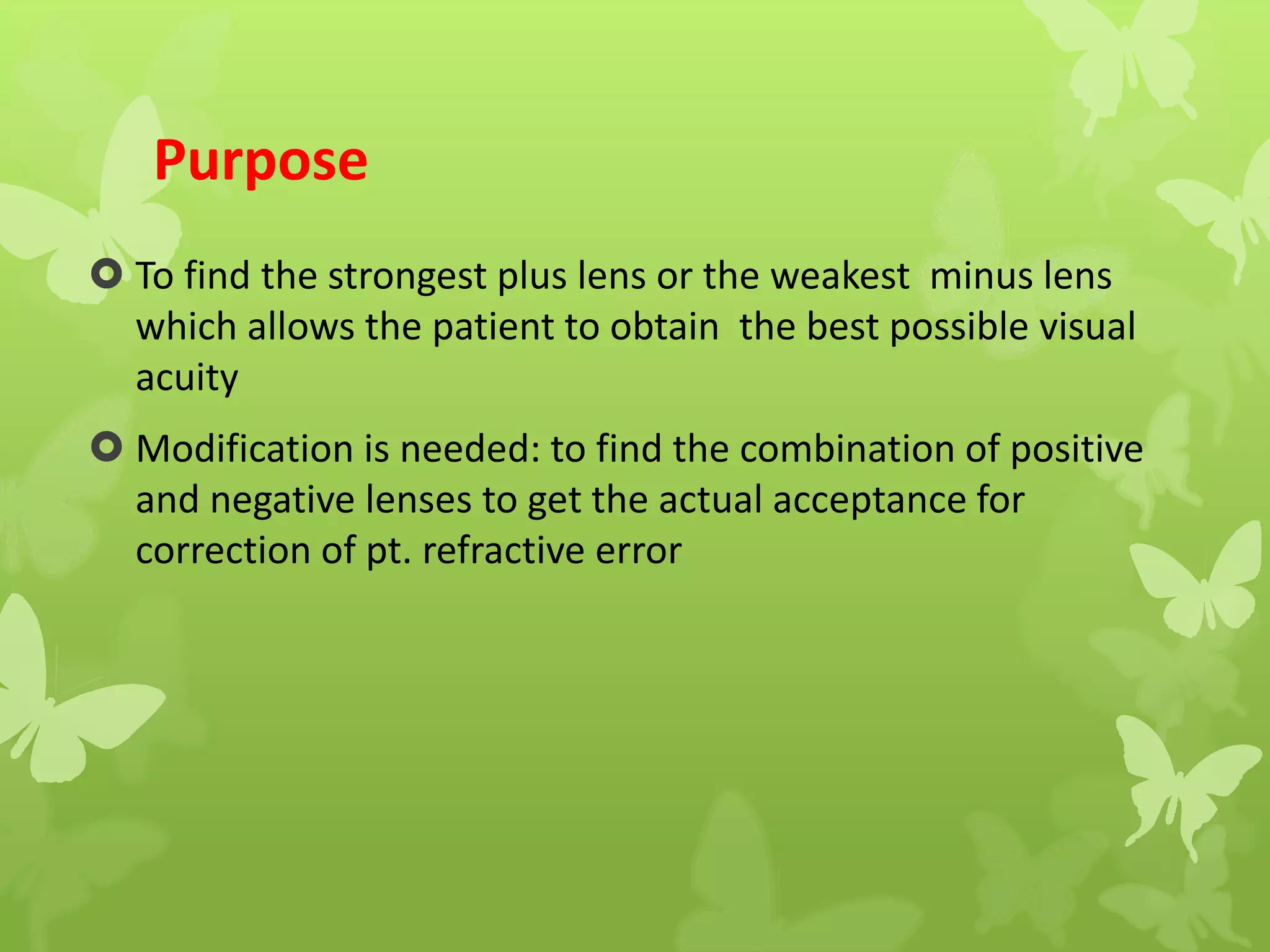 Purpose

To find the strongest plus lens or the weakest minus lens which allows the patient to obtain the best possible visual acuity

Modification is needed: to find the combination of positive and negative lenses to get the actual acceptance for correction of pt. refractive error